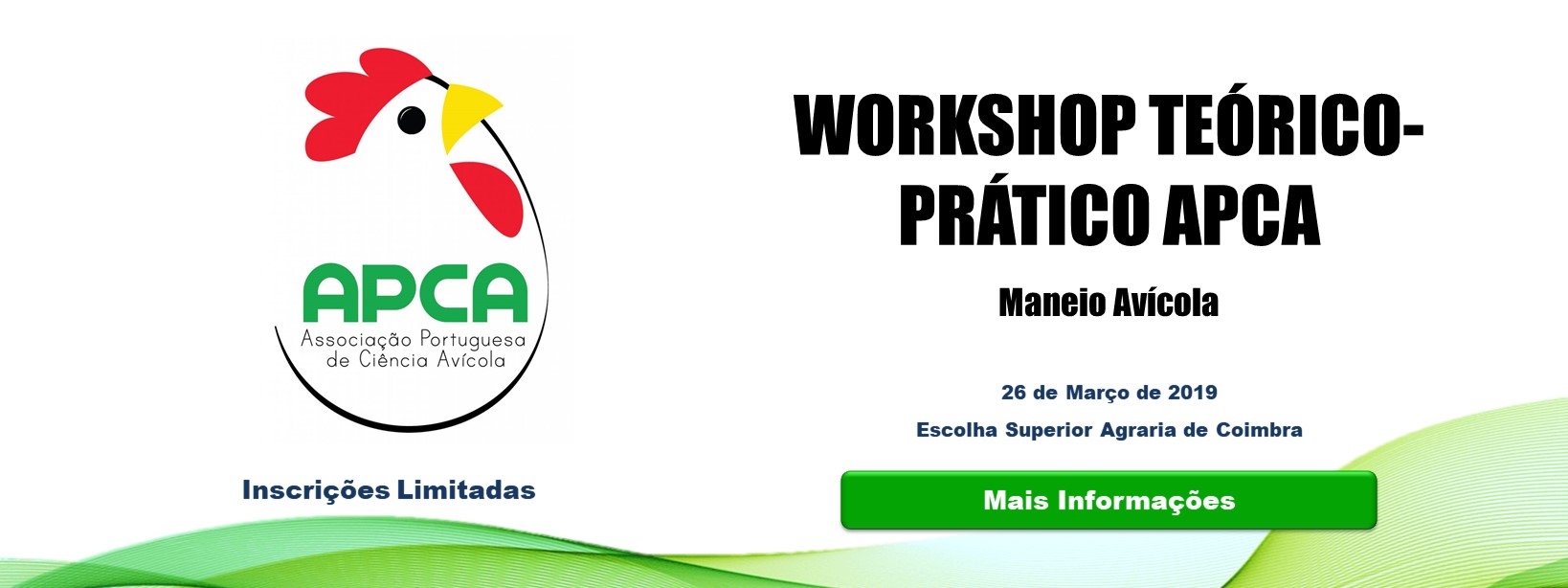 APCA
Associação Portuguesa de Ciência Avícola

Inscrições Limitadas

WORKSHOP TEÓRICO-PRÁTICO APCA

Maneio Avícola

26 de Março de 2019

Escolha Superior Agraria de Coimbra

Mais Informações